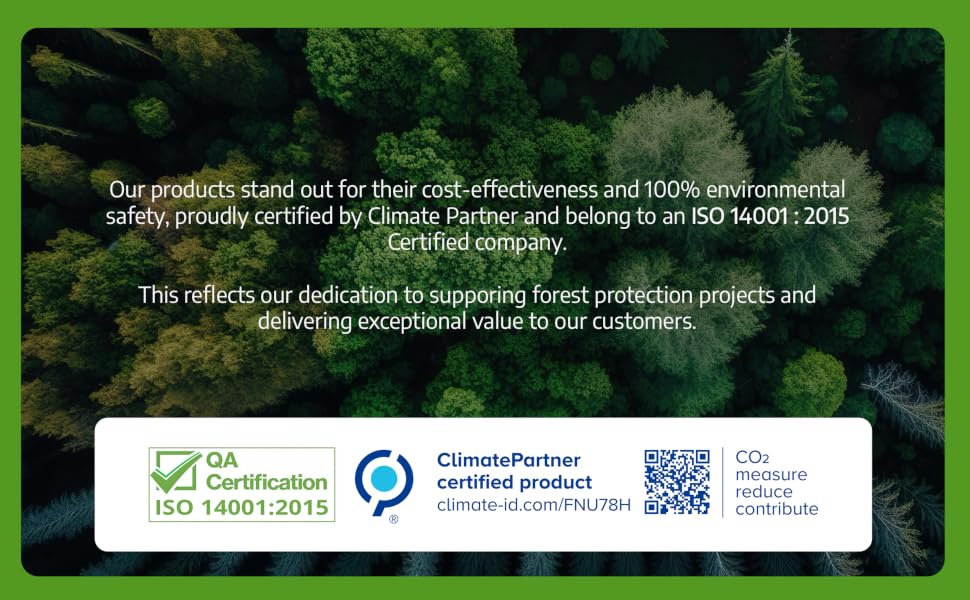 Our products stand out for their cost-effectiveness and 100% environmental safety, proudly certified by Climate Partner and belong to an ISO 14001 : 2015 Certified company.

This reflects our dedication to supporing forest protection projects and delivering exceptional value to our customers.

QA Certification
ISO 14001:2015

®

ClimatePartner
certified product
climate-id.com/FNU78H

$CO_2$
measure
reduce
contribute